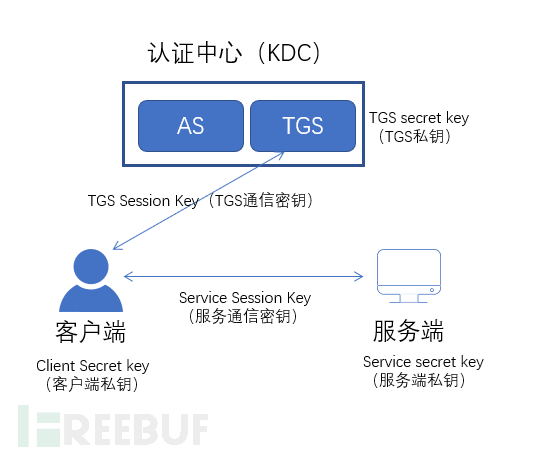 认证中心（KDC）

AS

TGS

TGS secret key
（TGS私钥）

TGS Session Key（TGS通信密钥）

Service Session Key
（服务通信密钥）

客户端

Client Secret key
（客户端私钥）

服务端

Service secret key
（服务端私钥）

FREEBUF